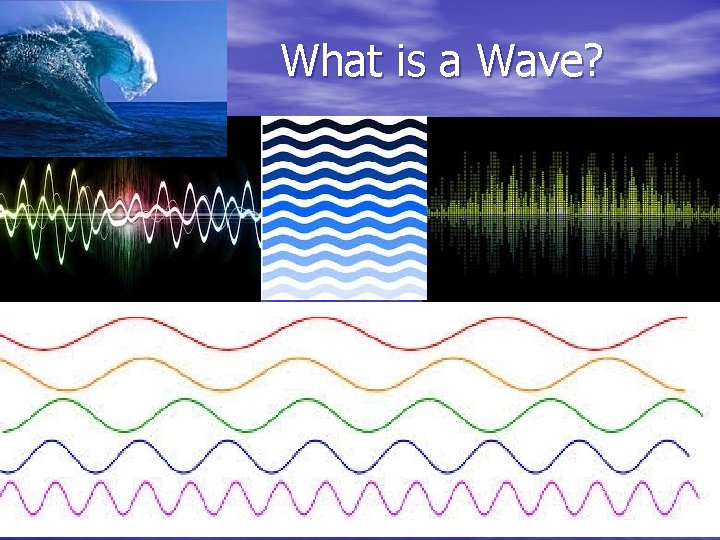 What is a Wave?